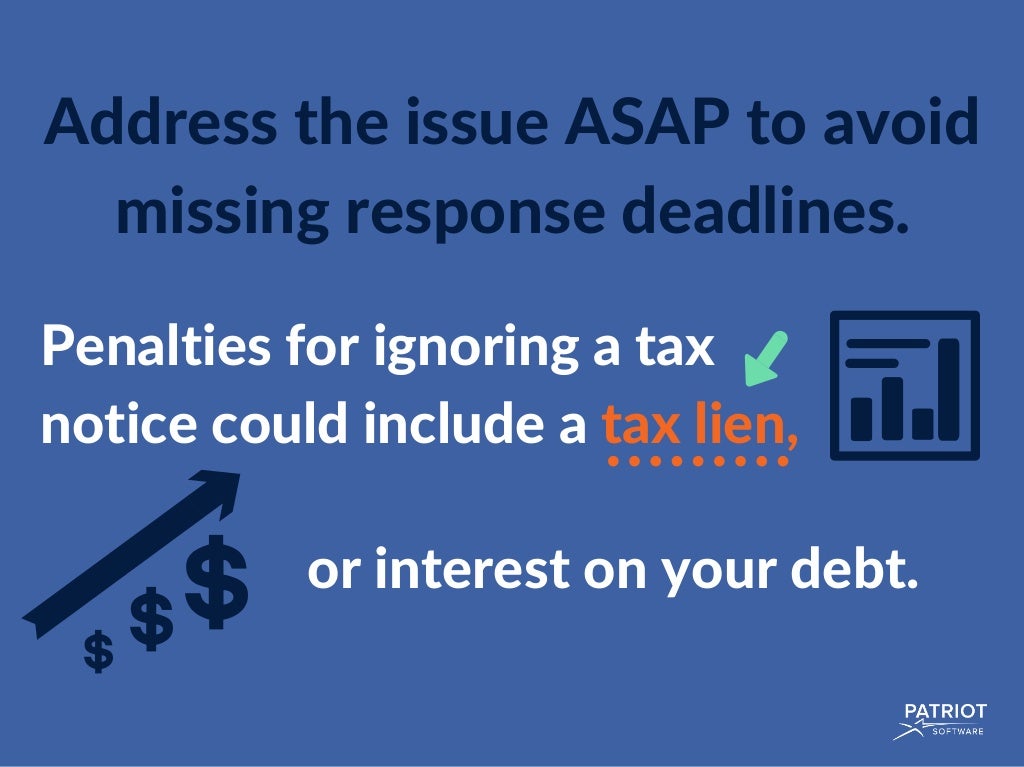 Address the issue ASAP to avoid missing response deadlines.

Penalties for ignoring a tax notice could include a tax lien,

$ $ $

or interest on your debt.

PATRIOT
SOFTWARE